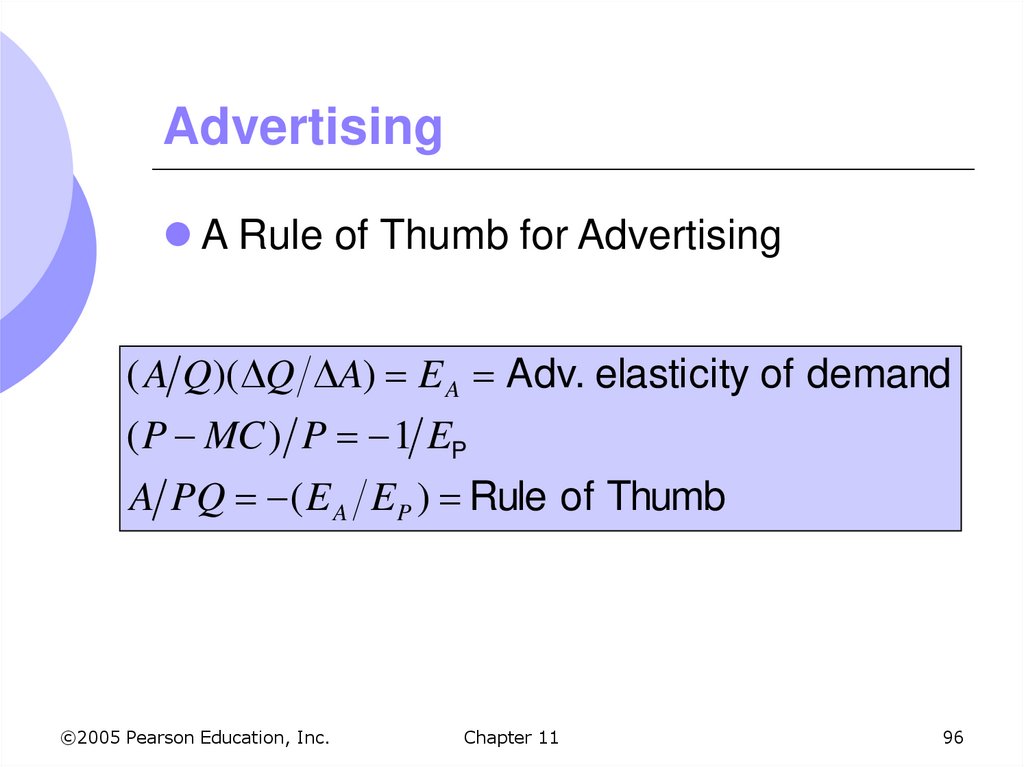 Advertising

A Rule of Thumb for Advertising

$(A/Q)(\Delta Q/\Delta A) = E_A =$ Adv. elasticity of demand

$(P - MC)/P = -1/E_P$

$A/PQ = -(E_A/E_P) =$ Rule of Thumb

©2005 Pearson Education, Inc.

Chapter 11

96